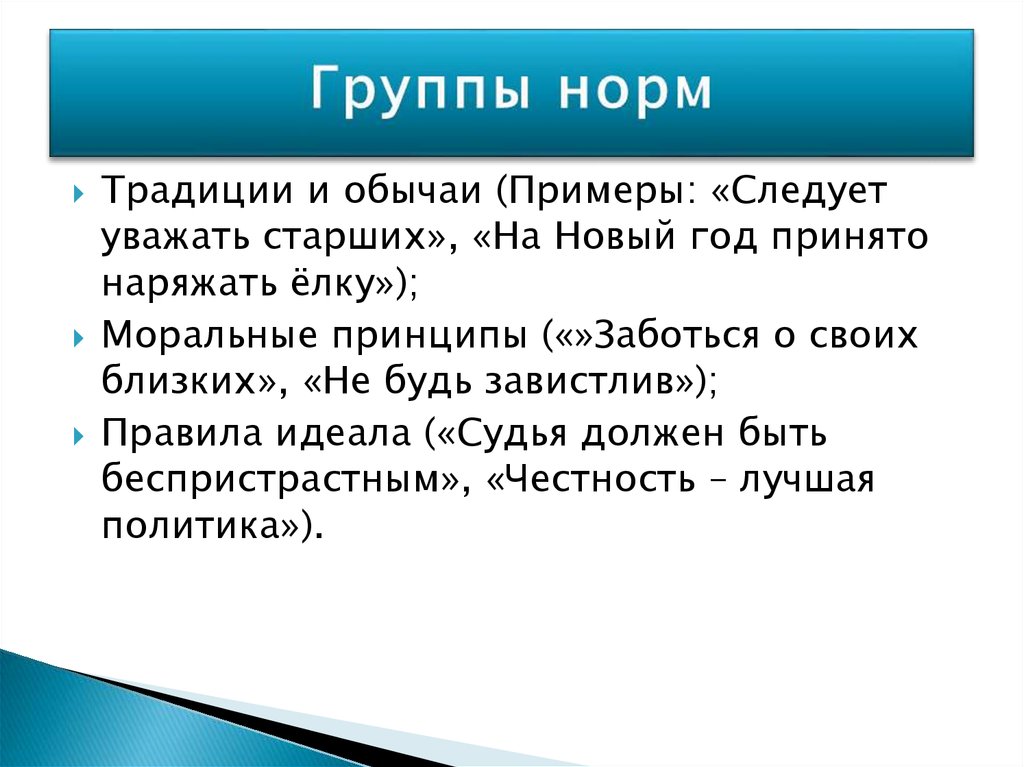 Группы норм

Традиции и обычаи (Примеры: «Следует уважать старших», «На Новый год принято наряжать ёлку»);

Моральные принципы («»Заботься о своих близких», «Не будь завистлив»);

Правила идеала («Судья должен быть беспристрастным», «Честность – лучшая политика»).